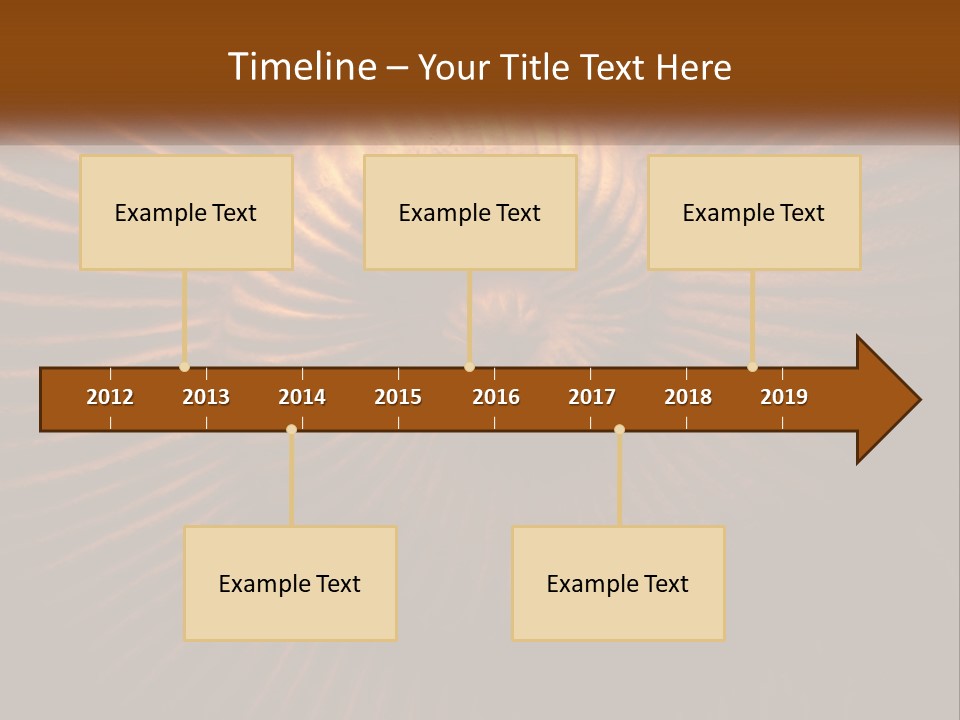 Timeline – Your Title Text Here

Example Text

Example Text

Example Text

2012 2013 2014 2015 2016 2017 2018 2019

Example Text

Example Text